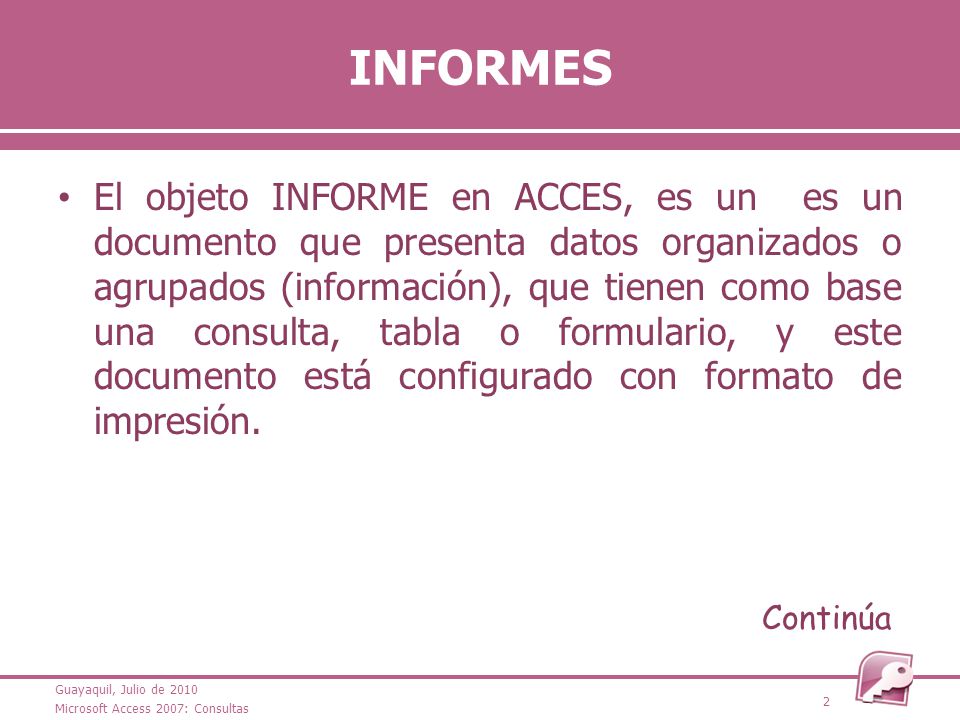 INFORMES

• El objeto INFORME en ACCES, es un  es un documento que presenta datos organizados o agrupados (información), que tienen como base una consulta, tabla o formulario, y este documento está configurado con formato de impresión.

Continúa

Guayaquil, Julio de 2010
Microsoft Access 2007: Consultas

2